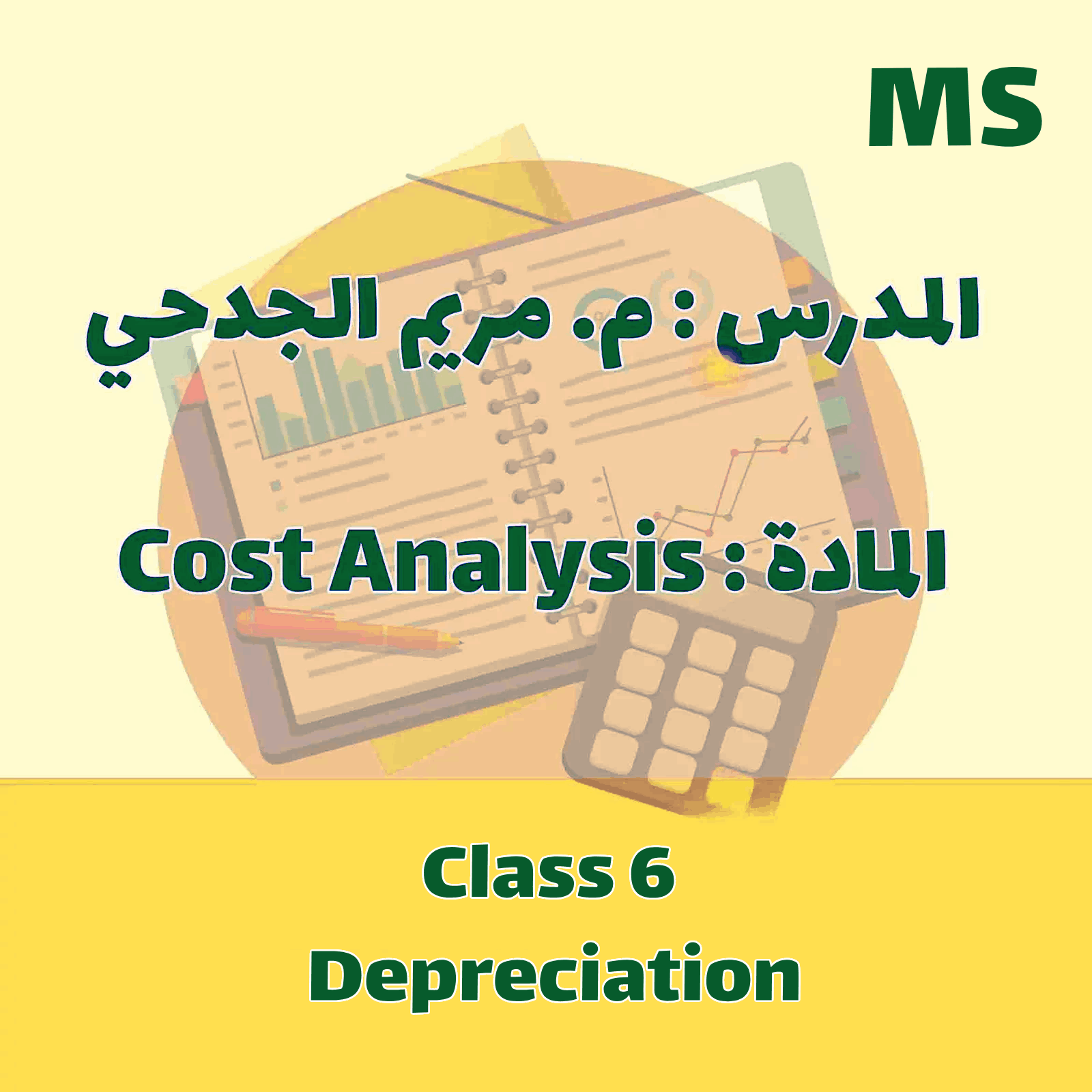 MS

المدرس : م. مريم الجدحي

المادة : Cost Analysis

Class 6
Depreciation